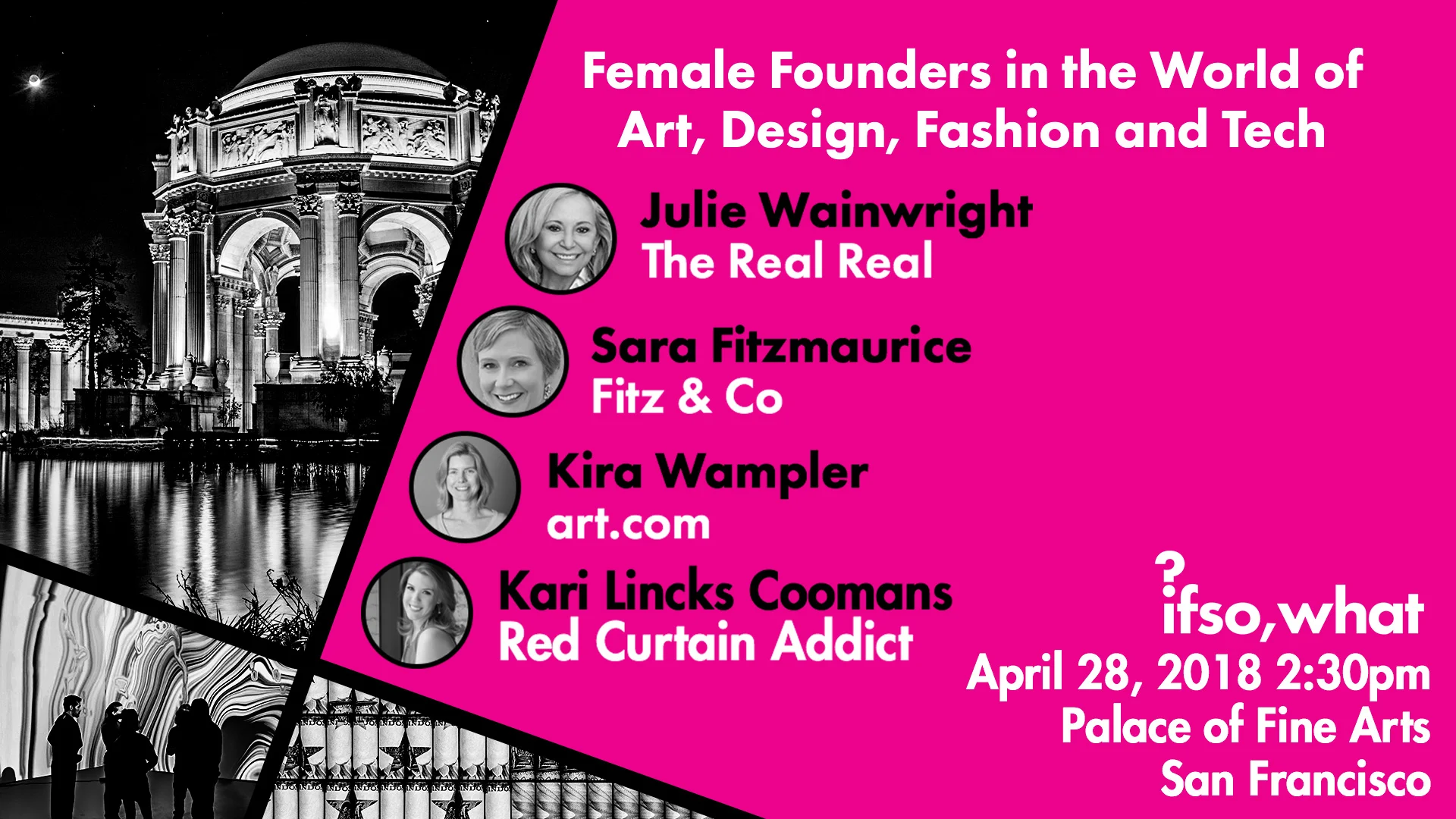 Female Founders in the World of Art, Design, Fashion and Tech

Julie Wainwright
The Real Real

Sara Fitzmaurice
Fitz & Co

Kira Wampler
art.com

Kari Lincks Coomans
Red Curtain Addict

?ifso,what
April 28, 2018 2:30pm
Palace of Fine Arts
San Francisco